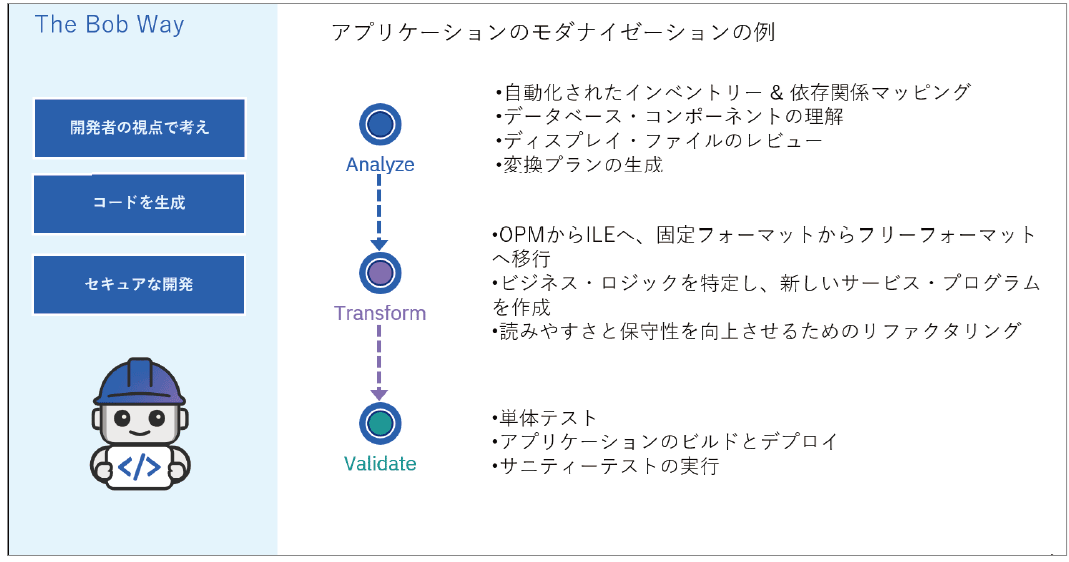 The Bob Way

開発者の視点で考え

コードを生成

セキュアな開発

</>

アプリケーションのモダナイゼーションの例

Analyze

•自動化されたインベントリー & 依存関係マッピング
•データベース・コンポーネントの理解
•ディスプレイ・ファイルのレビュー
•変換プランの生成

Transform

•OPMからILEへ、固定フォーマットからフリーフォーマットへ移行
•ビジネス・ロジックを特定し、新しいサービス・プログラムを作成
•読みやすさと保守性を向上させるためのリファクタリング

Validate

•単体テスト
•アプリケーションのビルドとデプロイ
•サニティーテストの実行